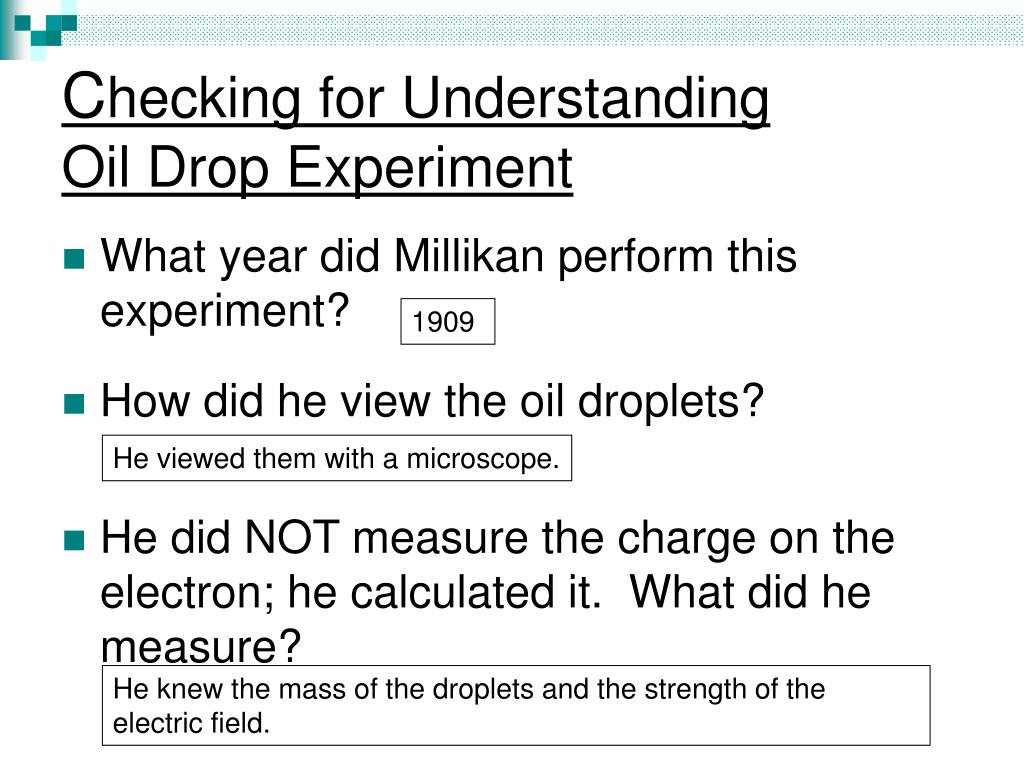 Checking for Understanding
Oil Drop Experiment

What year did Millikan perform this experiment?

1909

How did he view the oil droplets?

He viewed them with a microscope.

He did NOT measure the charge on the electron; he calculated it. What did he measure?

He knew the mass of the droplets and the strength of the electric field.